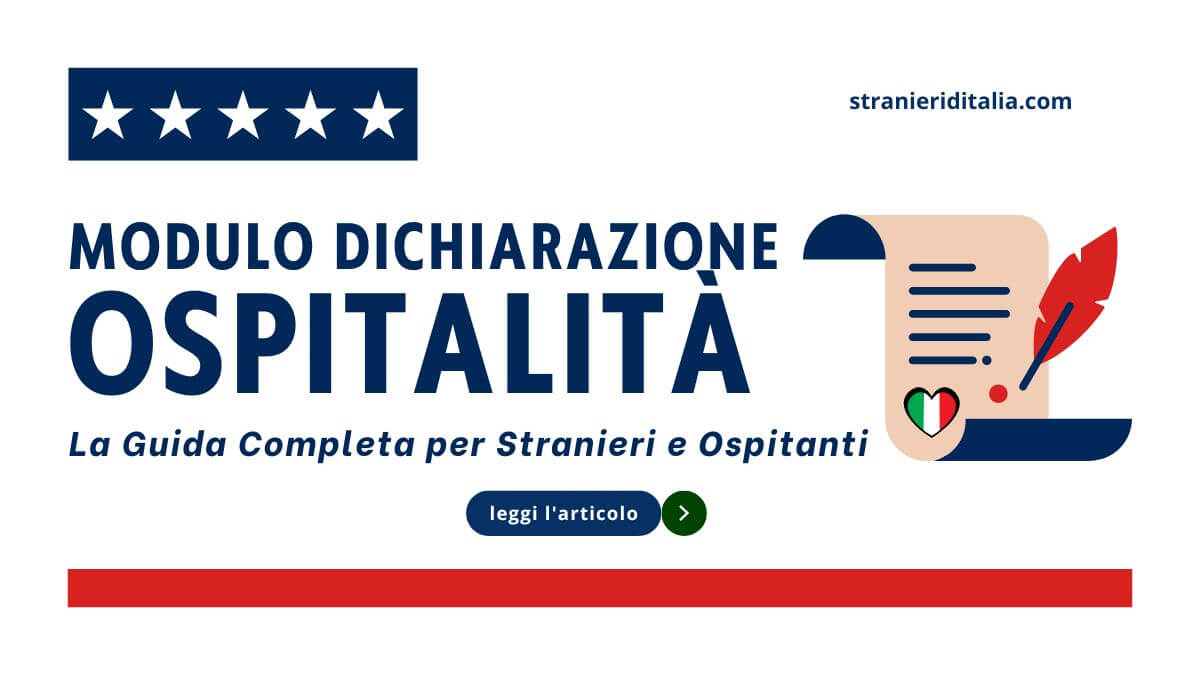 stranieriditalia.com

MODULO DICHIARAZIONE
OSPITALITÀ

La Guida Completa per Stranieri e Ospitanti

leggi l'articolo